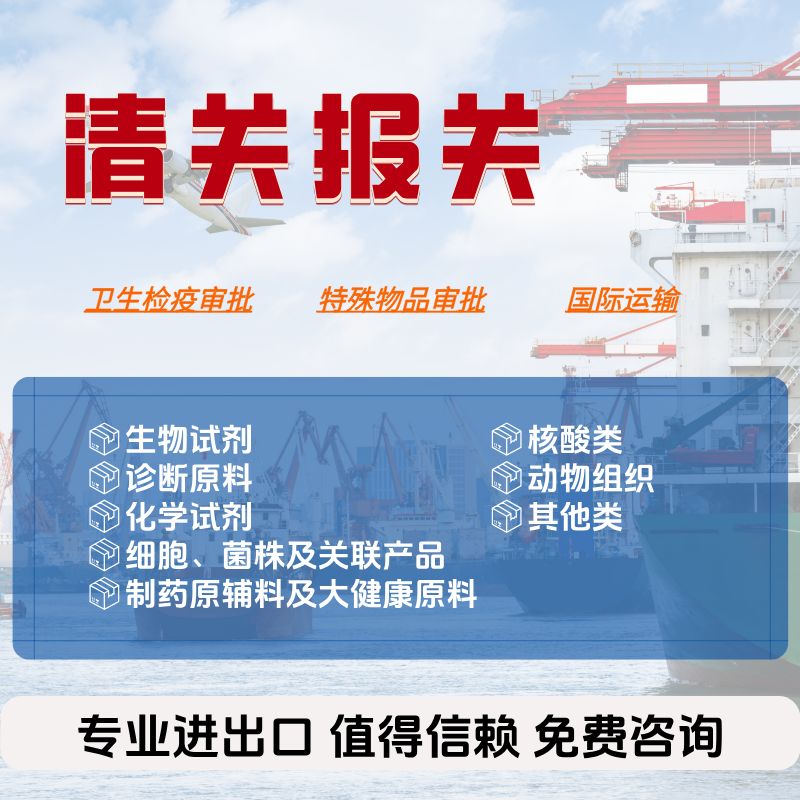 清关报关

卫生检疫审批 特殊物品审批 国际运输

生物试剂
诊断原料
化学试剂
细胞、菌株及关联产品
制药原辅料及大健康原料

核酸类
动物组织
其他类

专业进出口 值得信赖 免费咨询